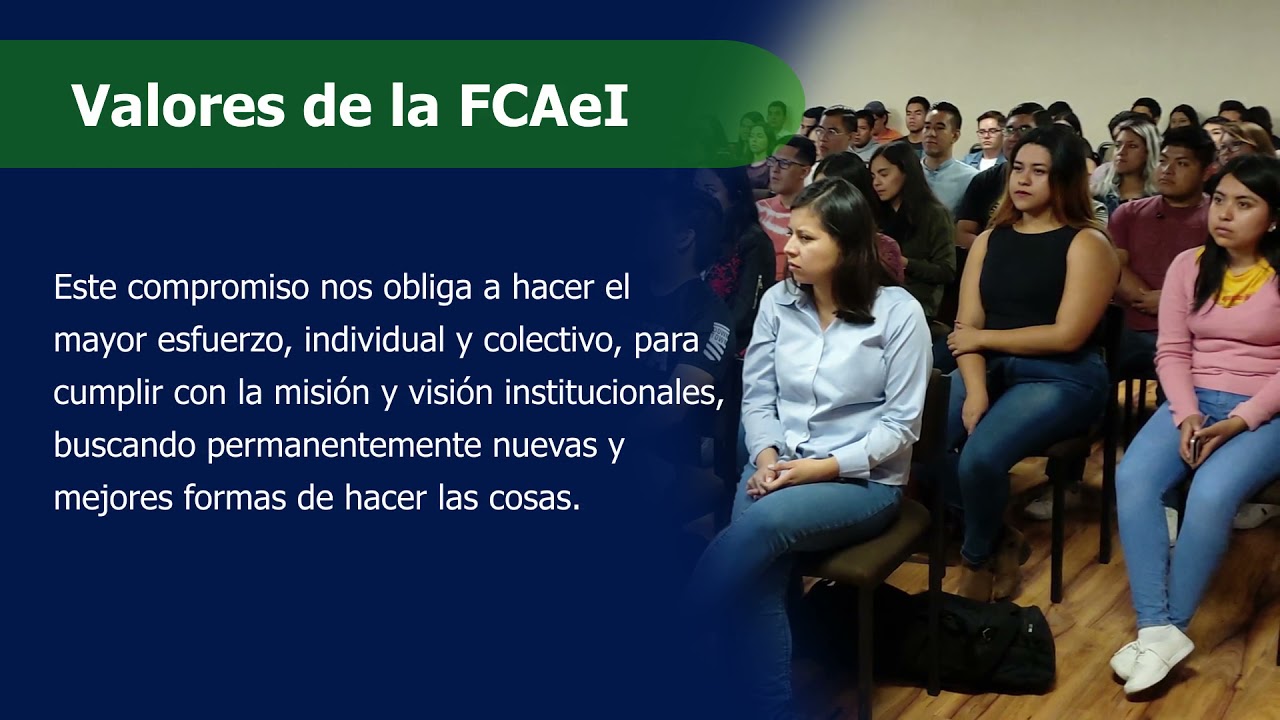 Valores de la FCAeI

Este compromiso nos obliga a hacer el mayor esfuerzo, individual y colectivo, para cumplir con la misión y visión institucionales, buscando permanentemente nuevas y mejores formas de hacer las cosas.